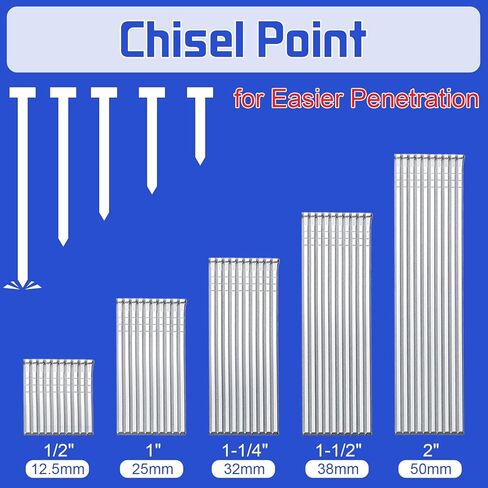 Chisel Point

for Easier Penetration

1/2"
12.5mm

1"
25mm

1-1/4"
32mm

1-1/2"
38mm

2"
50mm